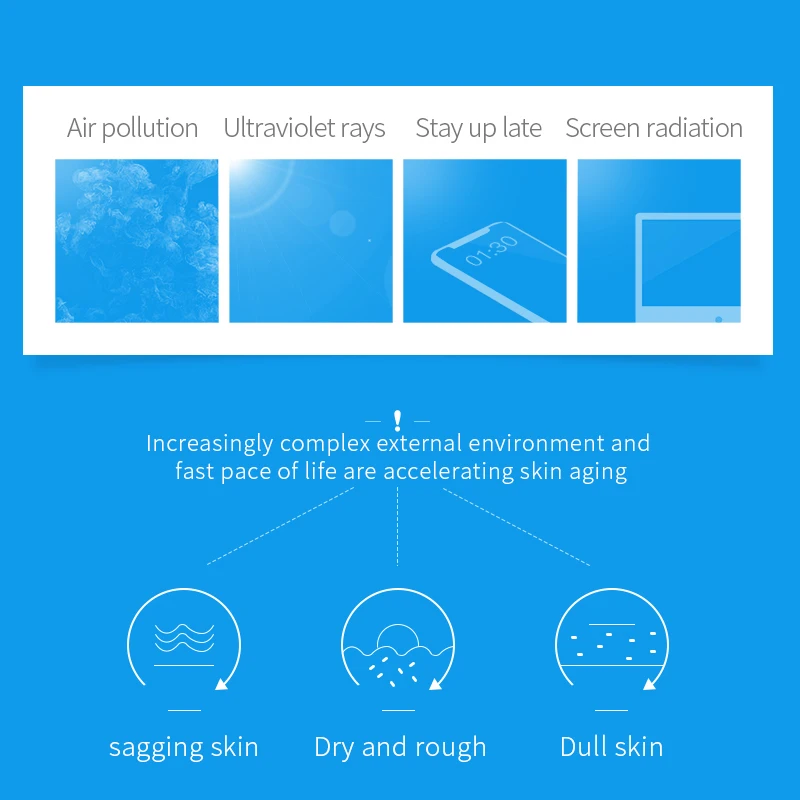 Air pollution Ultraviolet rays Stay up late Screen radiation

01:30

!

Increasingly complex external environment and fast pace of life are accelerating skin aging

sagging skin Dry and rough Dull skin